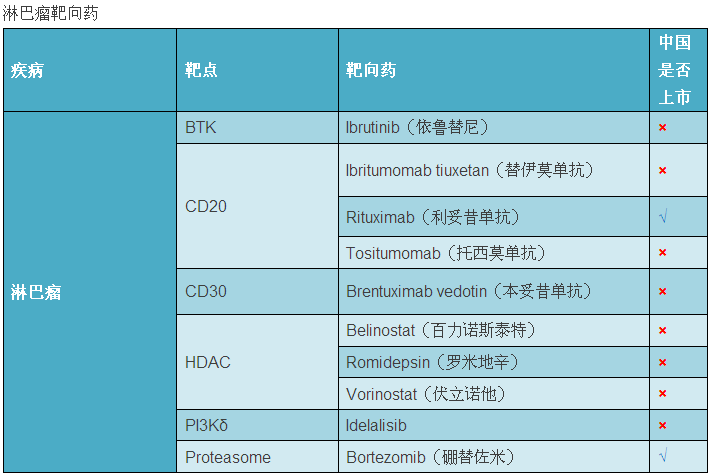 淋巴瘤靶向药

| 疾病 | 靶点 | 靶向药 | 中国是否上市 |
|---|---|---|---|
| 淋巴瘤 | BTK | Ibrutinib（依鲁替尼） | × |
| | CD20 | Ibritumomab tiuxetan（替伊莫单抗） | × |
| | | Rituximab（利妥昔单抗） | √ |
| | | Tositumomab（托西莫单抗） | × |
| | CD30 | Brentuximab vedotin（本妥昔单抗） | × |
| | HDAC | Belinostat（百力诺斯泰特） | × |
| | | Romidepsin（罗米地辛） | × |
| | | Vorinostat（伏立诺他） | × |
| | PI3Kδ | Idelalisib | × |
| | Proteasome | Bortezomib（硼替佐米） | √ |